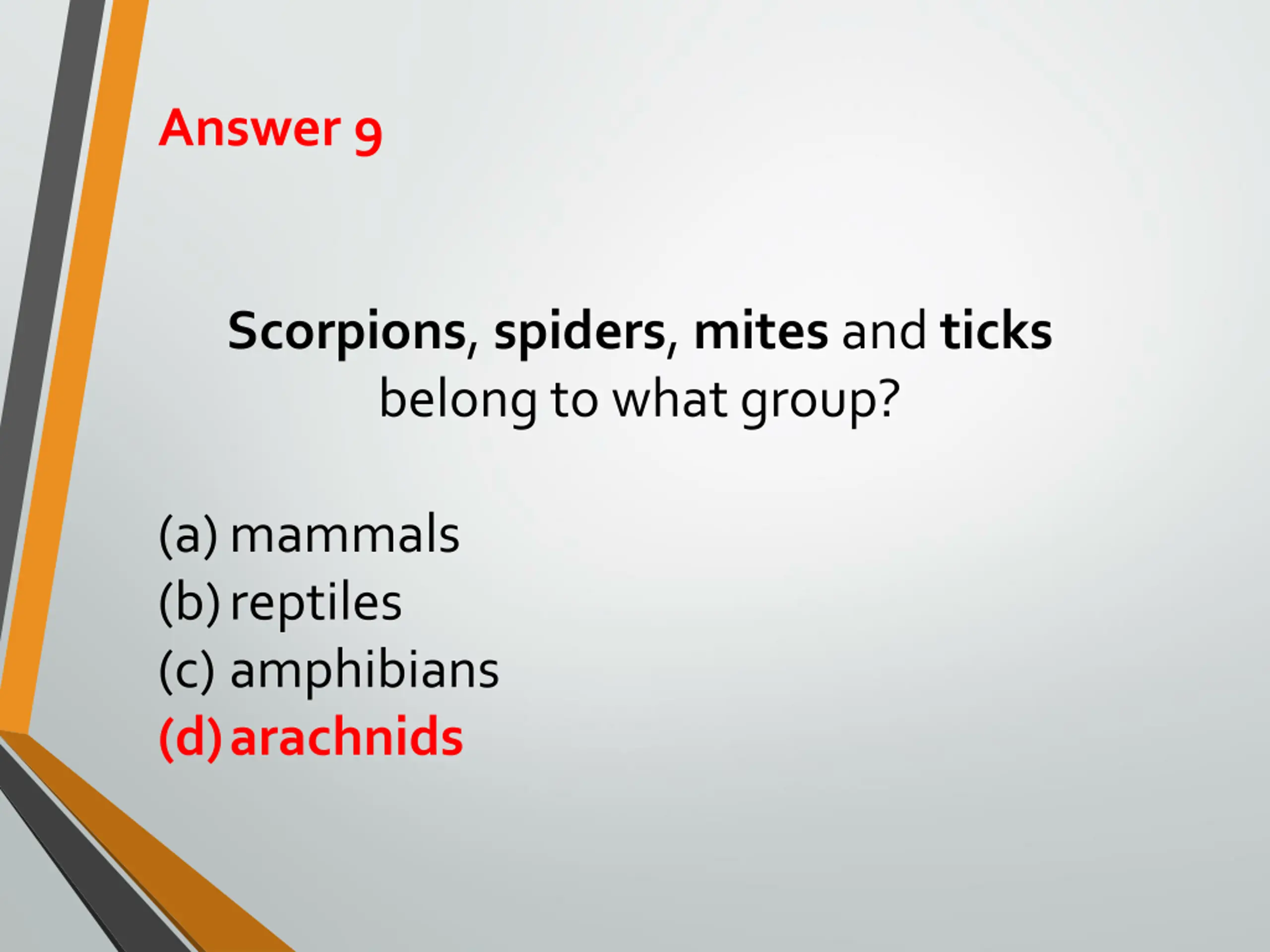 Answer 9

Scorpions, spiders, mites and ticks belong to what group?

(a) mammals
(b) reptiles
(c) amphibians
(d) arachnids